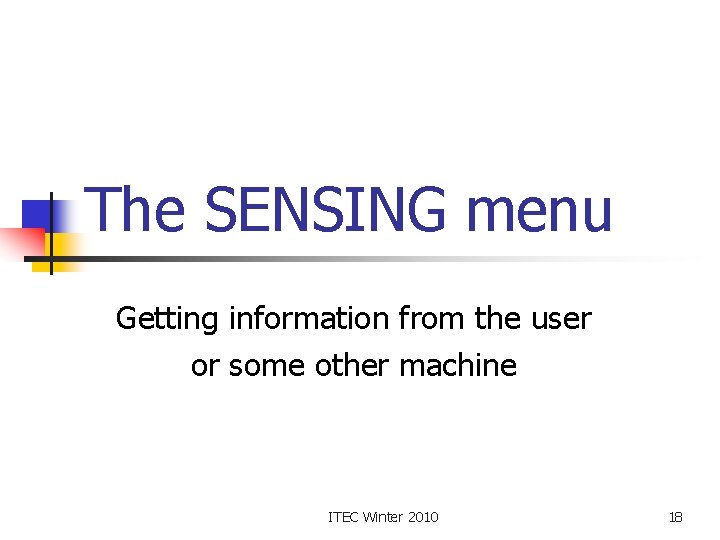 The SENSING menu

Getting information from the user
or some other machine

ITEC Winter 2010

18